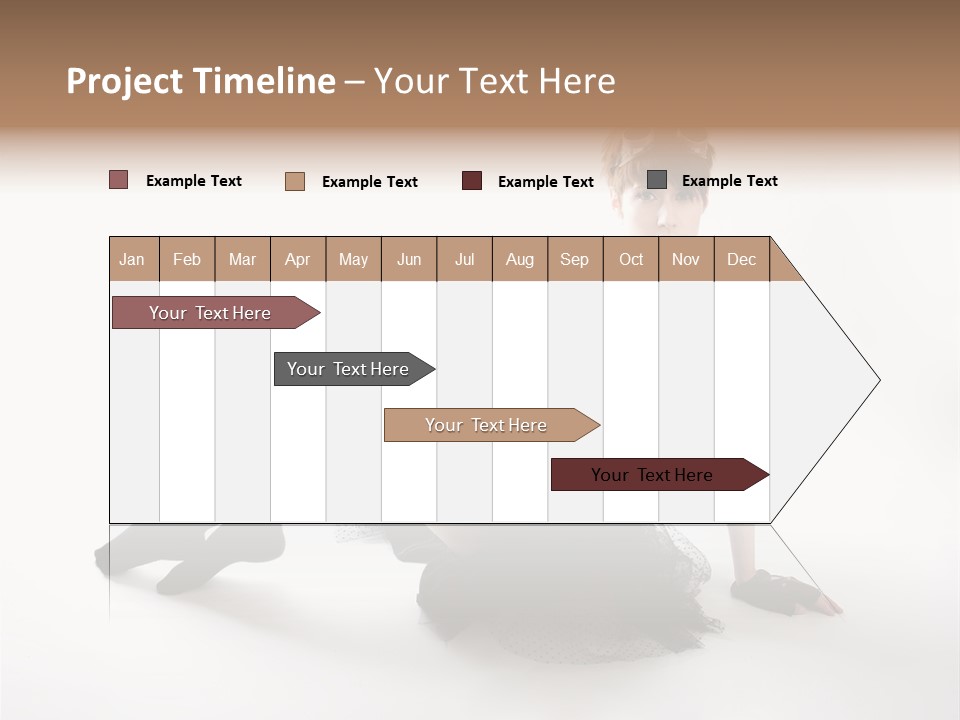 Project Timeline – Your Text Here

Example Text Example Text Example Text Example Text

| Jan | Feb | Mar | Apr | May | Jun | Jul | Aug | Sep | Oct | Nov | Dec |
|---|---|---|---|---|---|---|---|---|---|---|---|

Your Text Here

Your Text Here

Your Text Here

Your Text Here